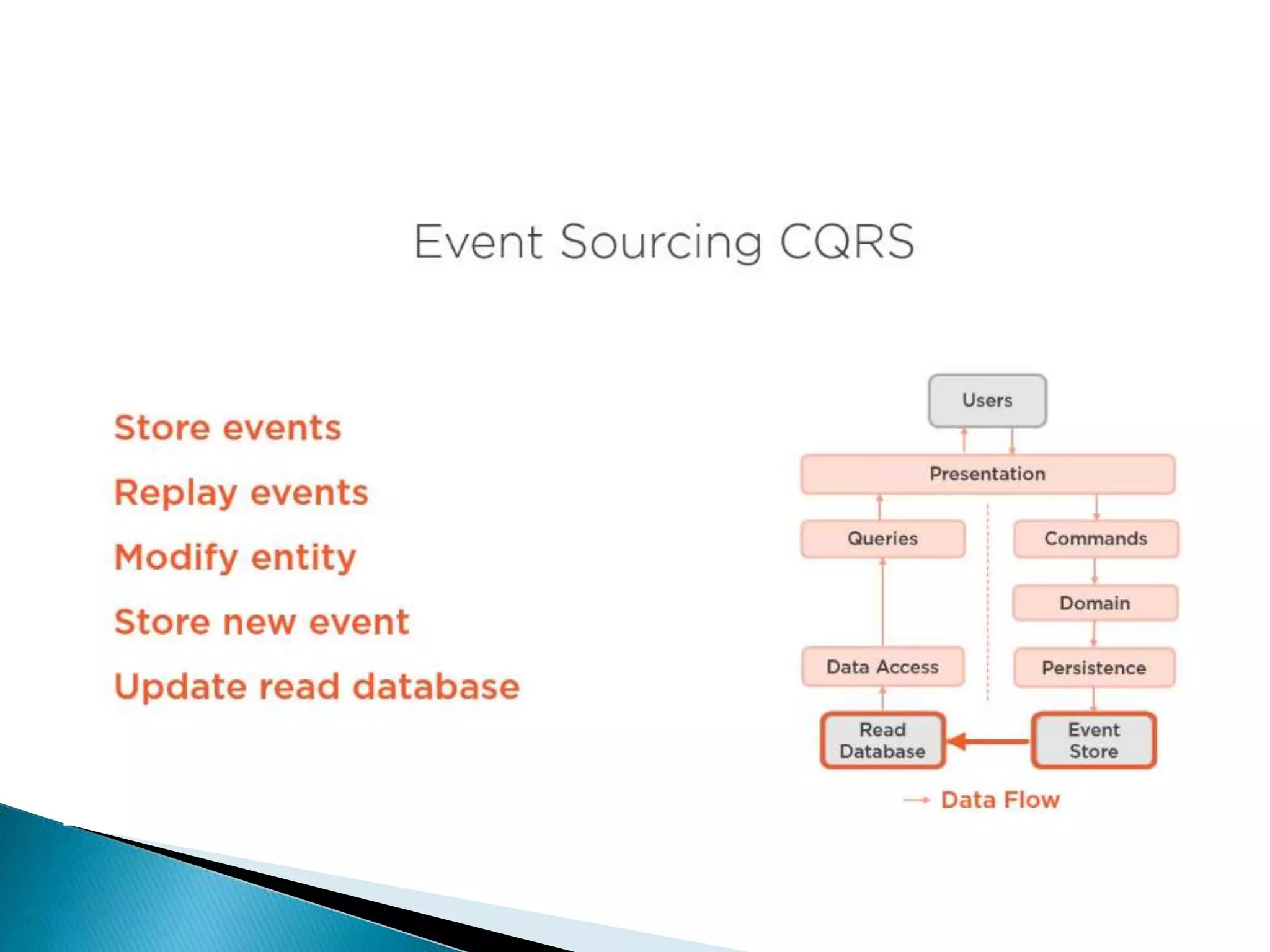 Event Sourcing CQRS

Store events

Replay events

Modify entity

Store new event

Update read database

Users

Presentation

Queries

Commands

Domain

Data Access

Persistence

Read Database

Event Store

Data Flow